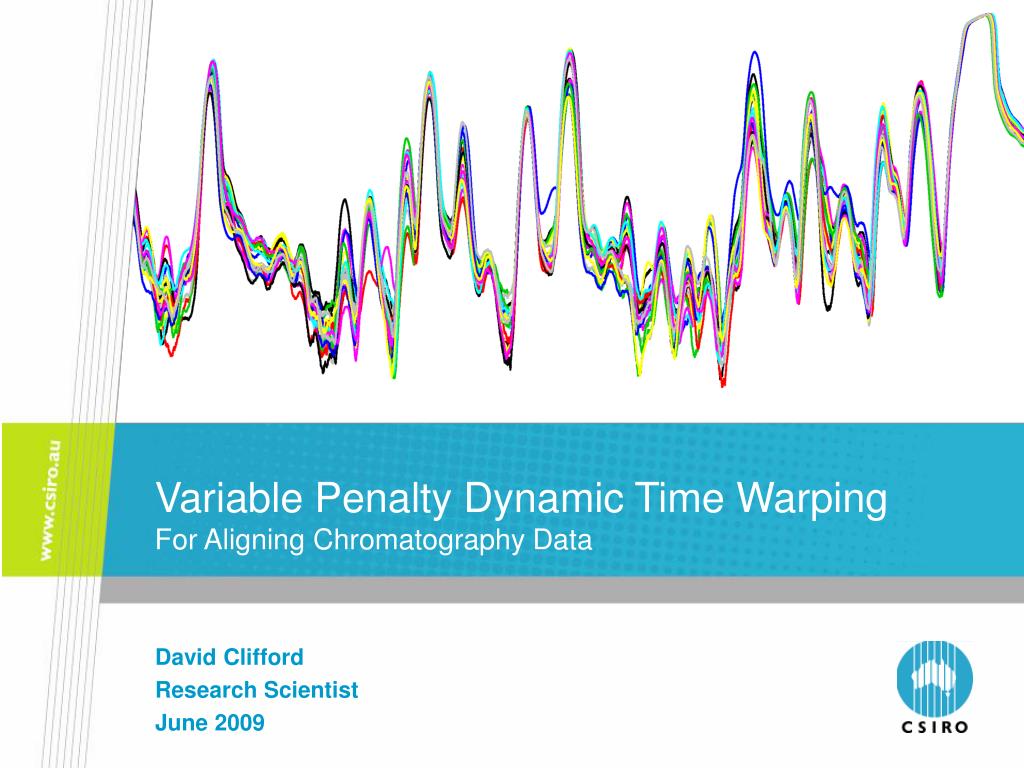 www.csiro.au

Variable Penalty Dynamic Time Warping
For Aligning Chromatography Data

David Clifford
Research Scientist
June 2009

CSIRO